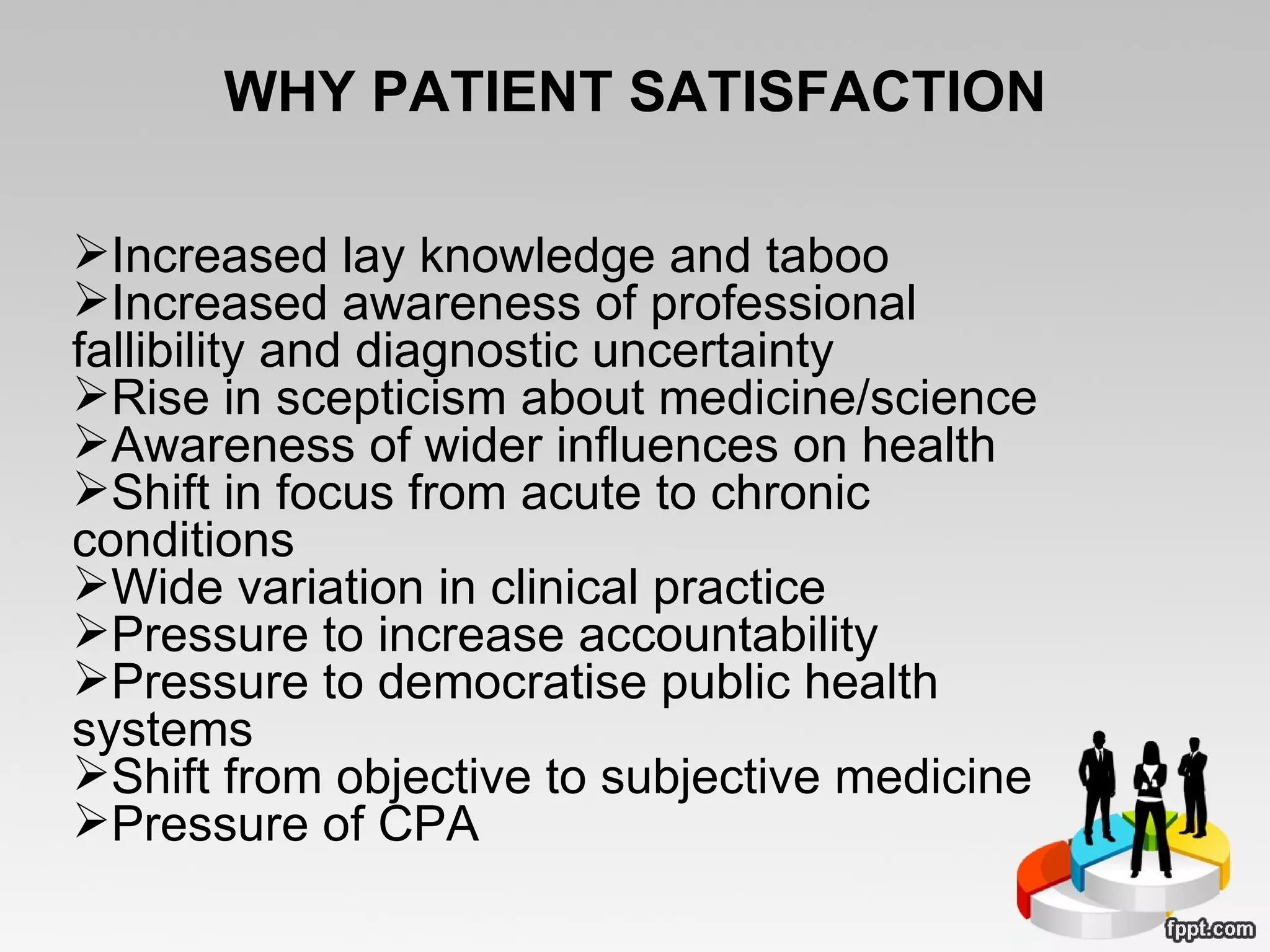 WHY PATIENT SATISFACTION

➢Increased lay knowledge and taboo
➢Increased awareness of professional fallibility and diagnostic uncertainty
➢Rise in scepticism about medicine/science
➢Awareness of wider influences on health
➢Shift in focus from acute to chronic conditions
➢Wide variation in clinical practice
➢Pressure to increase accountability
➢Pressure to democratise public health systems
➢Shift from objective to subjective medicine
➢Pressure of CPA

fppt.com